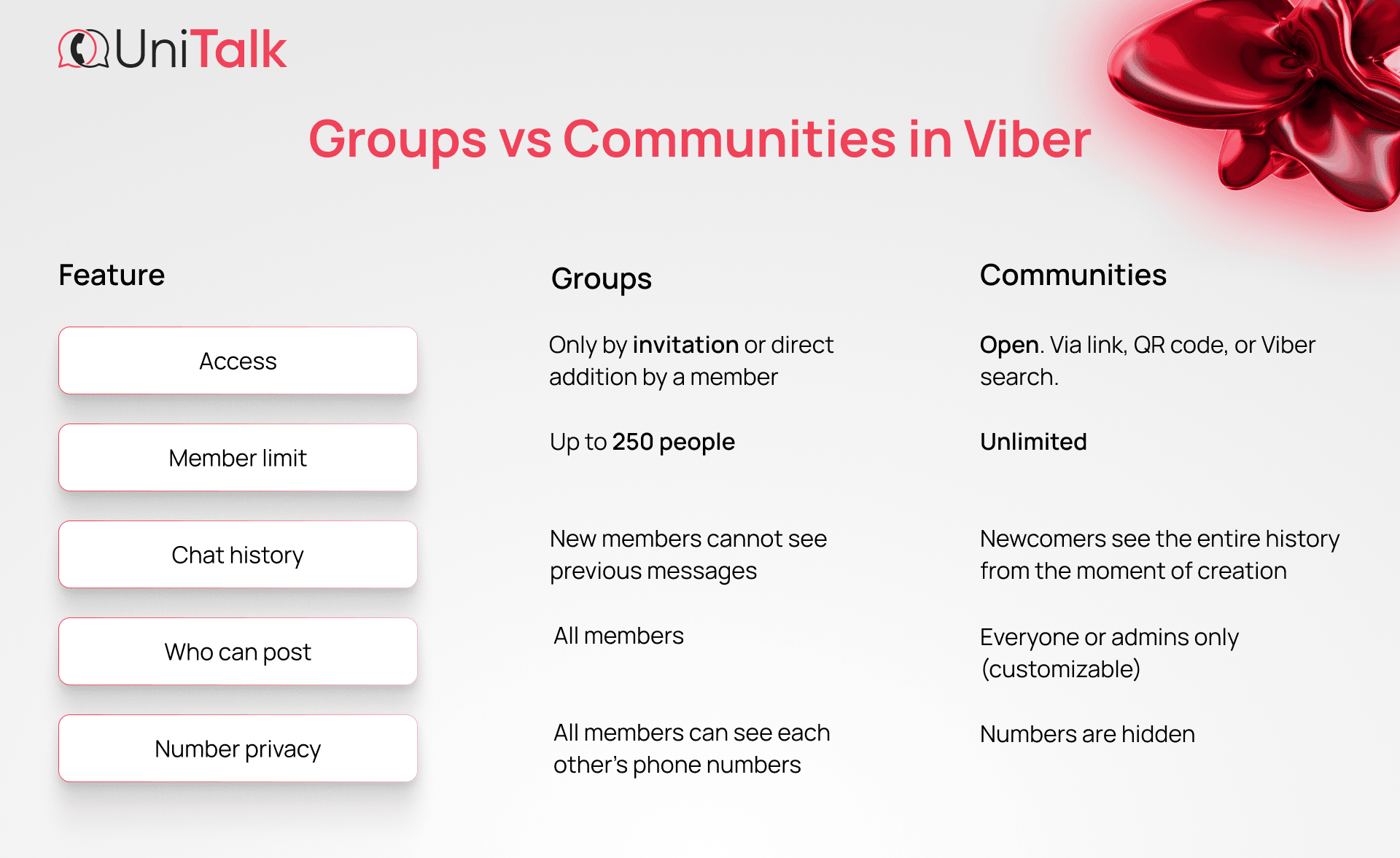 UniTalk

Groups vs Communities in Viber

| Feature | Groups | Communities |
|---|---|---|
| Access | Only by invitation or direct addition by a member | Open. Via link, QR code, or Viber search. |
| Member limit | Up to 250 people | Unlimited |
| Chat history | New members cannot see previous messages | Newcomers see the entire history from the moment of creation |
| Who can post | All members | Everyone or admins only (customizable) |
| Number privacy | All members can see each other's phone numbers | Numbers are hidden |